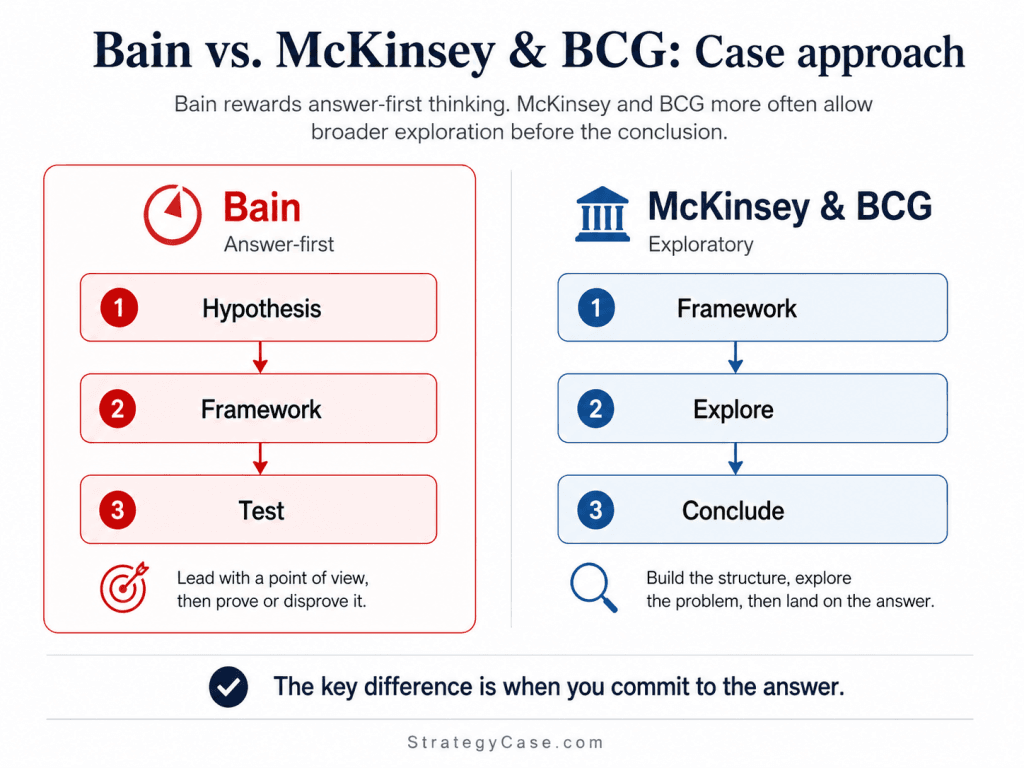 Bain vs. McKinsey & BCG: Case approach

Bain rewards answer-first thinking. McKinsey and BCG more often allow broader exploration before the conclusion.

Bain
Answer-first

1 Hypothesis
2 Framework
3 Test

Lead with a point of view, then prove or disprove it.

McKinsey & BCG
Exploratory

1 Framework
2 Explore
3 Conclude

Build the structure, explore the problem, then land on the answer.

The key difference is when you commit to the answer.

StrategyCase.com